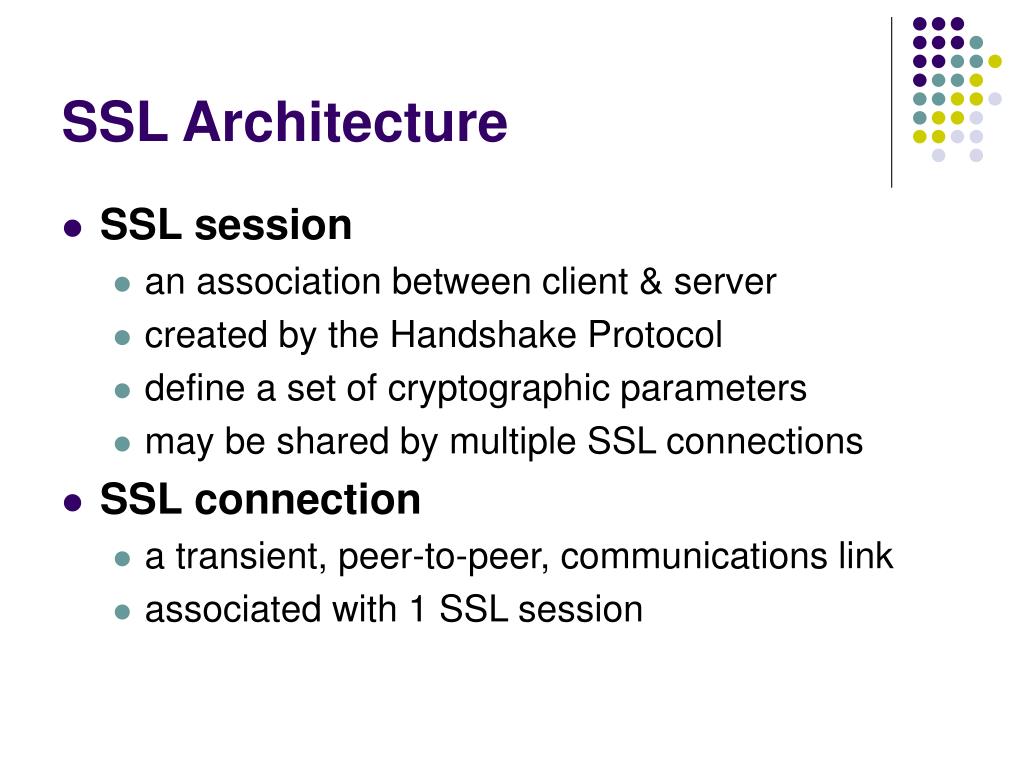 SSL Architecture

- SSL session
  - an association between client & server
  - created by the Handshake Protocol
  - define a set of cryptographic parameters
  - may be shared by multiple SSL connections
- SSL connection
  - a transient, peer-to-peer, communications link
  - associated with 1 SSL session